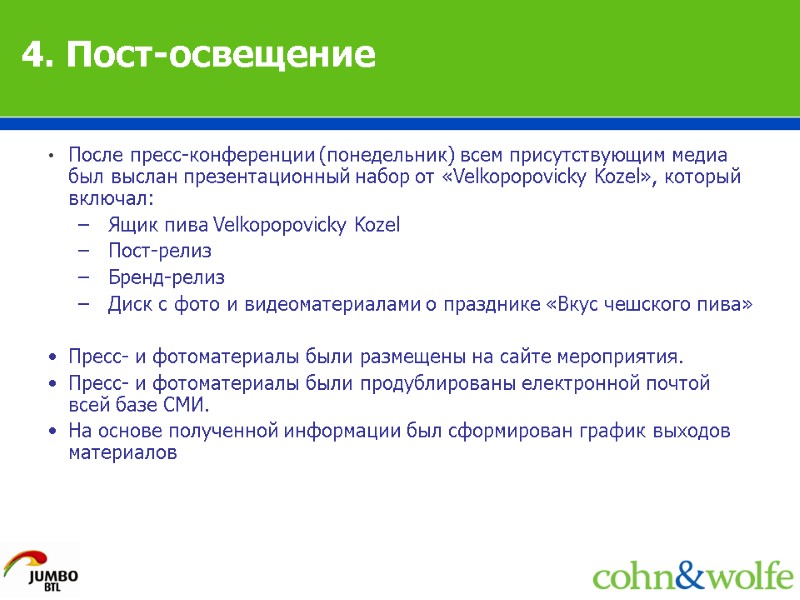 4. Пост-освещение

• После пресс-конференции (понедельник) всем присутствующим медиа был выслан презентационный набор от «Velkopopovicky Kozel», который включал:
– Ящик пива Velkopopovicky Kozel
– Пост-релиз
– Бренд-релиз
– Диск с фото и видеоматериалами о празднике «Вкус чешского пива»

• Пресс- и фотоматериалы были размещены на сайте мероприятия.
• Пресс- и фотоматериалы были продублированы електронной почтой всей базе СМИ.
• На основе полученной информации был сформирован график выходов материалов

JUMBO BTL

cohn&wolfe